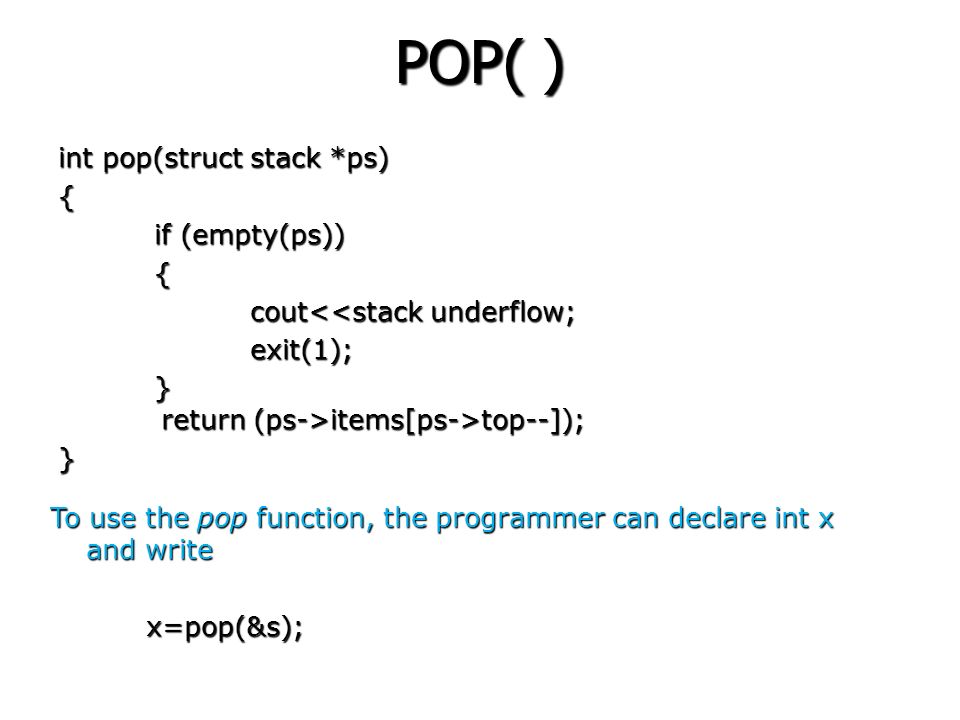 POP( )

int pop(struct stack *ps)
{
if (empty(ps))
{
cout<<stack underflow;
exit(1);
}
return (ps->items[ps->top--]);
}

To use the pop function, the programmer can declare int x and write

x=pop(&s);